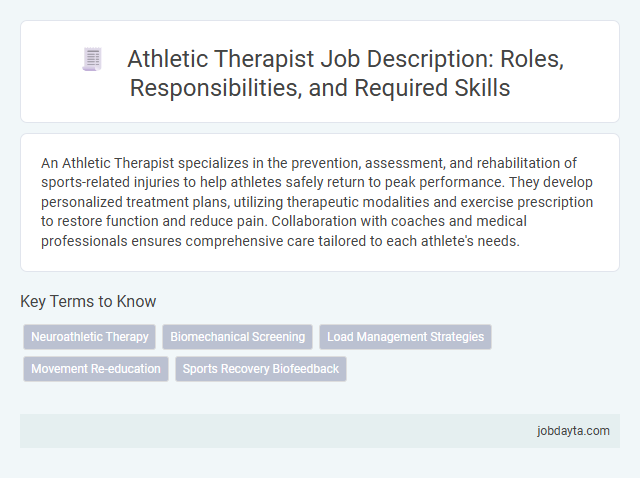 Athletic Therapist Job Description: Roles, Responsibilities, and Required Skills

An Athletic Therapist specializes in the prevention, assessment, and rehabilitation of sports-related injuries to help athletes safely return to peak performance. They develop personalized treatment plans, utilizing therapeutic modalities and exercise prescription to restore function and reduce pain. Collaboration with coaches and medical professionals ensures comprehensive care tailored to each athlete's needs.

Key Terms to Know

Neuroathletic Therapy
Biomechanical Screening
Load Management Strategies
Movement Re-education
Sports Recovery Biofeedback

jobdayta.com